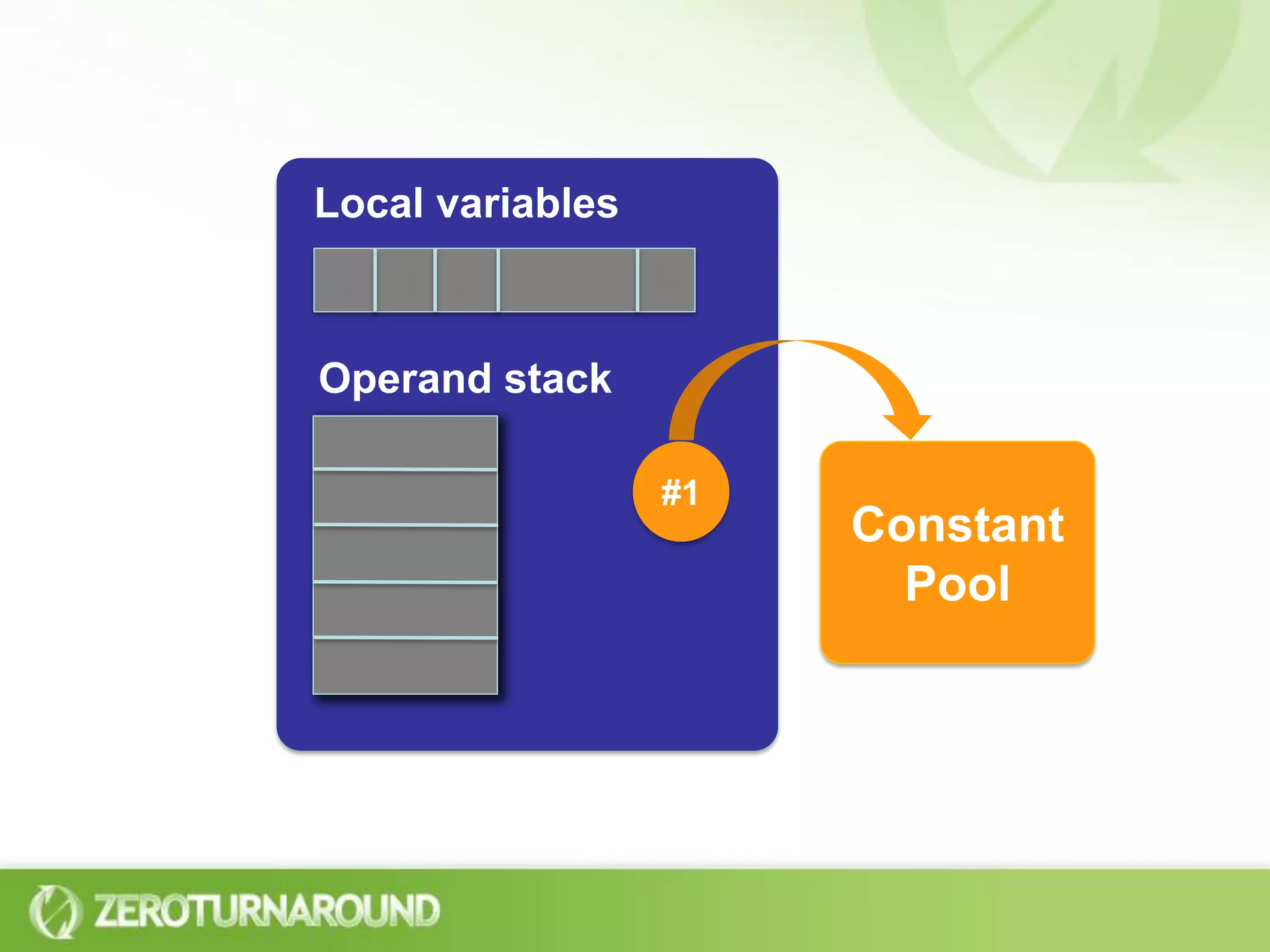 Local variables

Operand stack

#1

Constant Pool

ZEROTURNAROUND